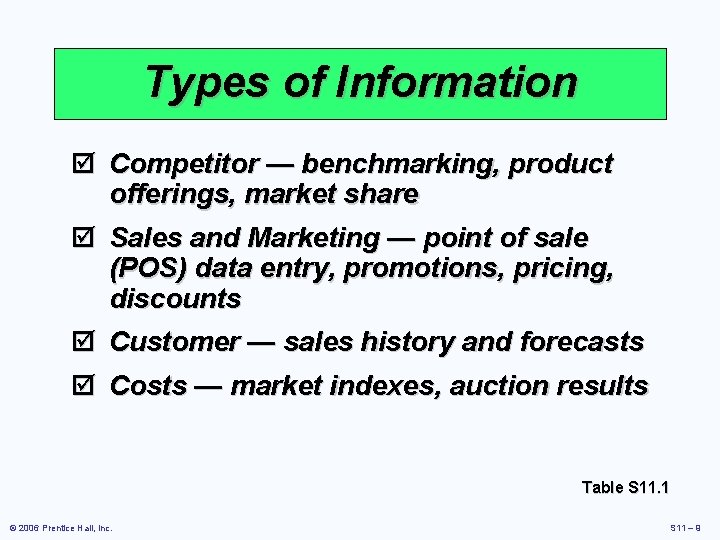 Types of Information

☑ Competitor — benchmarking, product offerings, market share

☑ Sales and Marketing — point of sale (POS) data entry, promotions, pricing, discounts

☑ Customer — sales history and forecasts

☑ Costs — market indexes, auction results

Table S11.1

© 2006 Prentice Hall, Inc.

S11 – 9